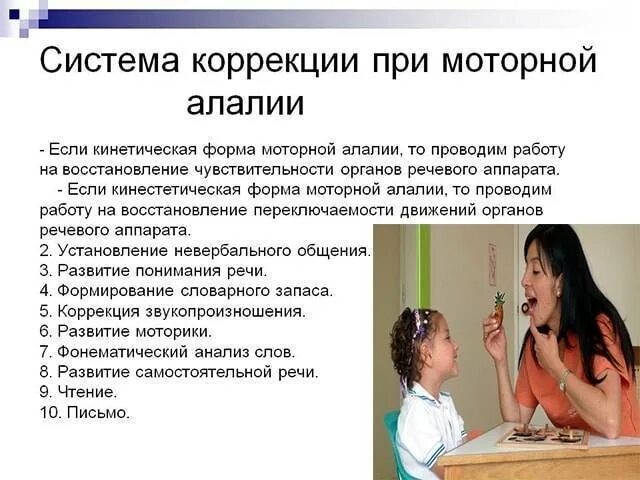 Система коррекции при моторной алалии

- Если кинетическая форма моторной алалии, то проводим работу на восстановление чувствительности органов речевого аппарата.

- Если кинестетическая форма моторной алалии, то проводим работу на восстановление переключаемости движений органов речевого аппарата.

2. Установление невербального общения.
3. Развитие понимания речи.
4. Формирование словарного запаса.
5. Коррекция звукопроизношения.
6. Развитие моторики.
7. Фонематический анализ слов.
8. Развитие самостоятельной речи.
9. Чтение.
10. Письмо.